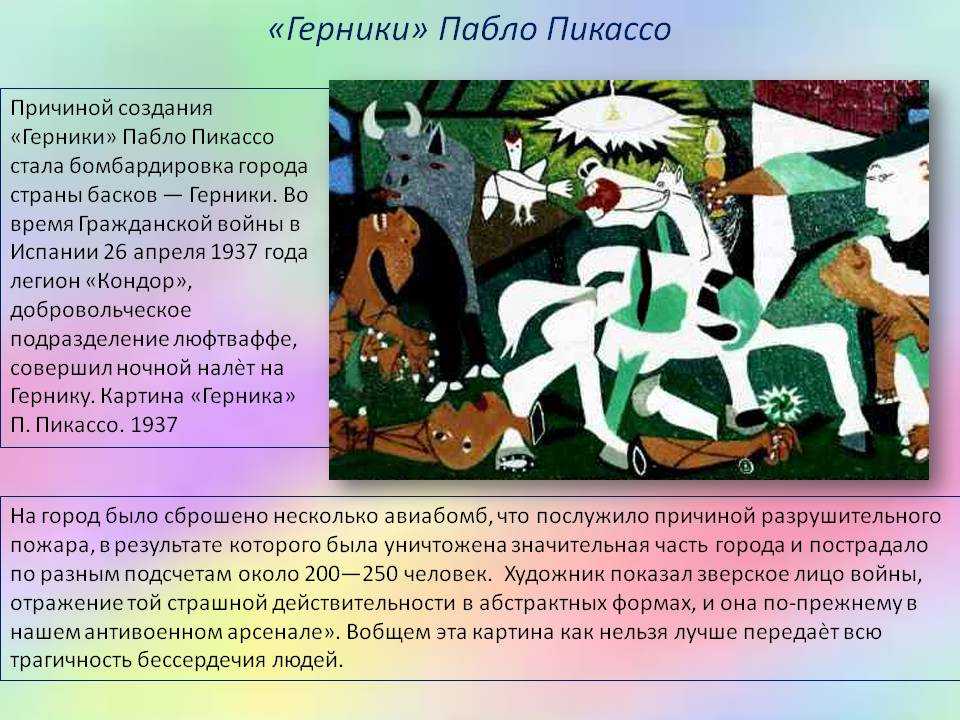 «Герники» Пабло Пикассо

Причиной создания «Герники» Пабло Пикассо стала бомбардировка города страны басков — Герники. Во время Гражданской войны в Испании 26 апреля 1937 года легион «Кондор», добровольческое подразделение люфтваффе, совершил ночной налёт на Гернику. Картина «Герника» П. Пикассо. 1937

На город было сброшено несколько авиабомб, что послужило причиной разрушительного пожара, в результате которого была уничтожена значительная часть города и пострадало по разным подсчетам около 200—250 человек. Художник показал зверское лицо войны, отражение той страшной действительности в абстрактных формах, и она по-прежнему в нашем антивоенном арсенале». Вобщем эта картина как нельзя лучше передаёт всю трагичность бессердечия людей.